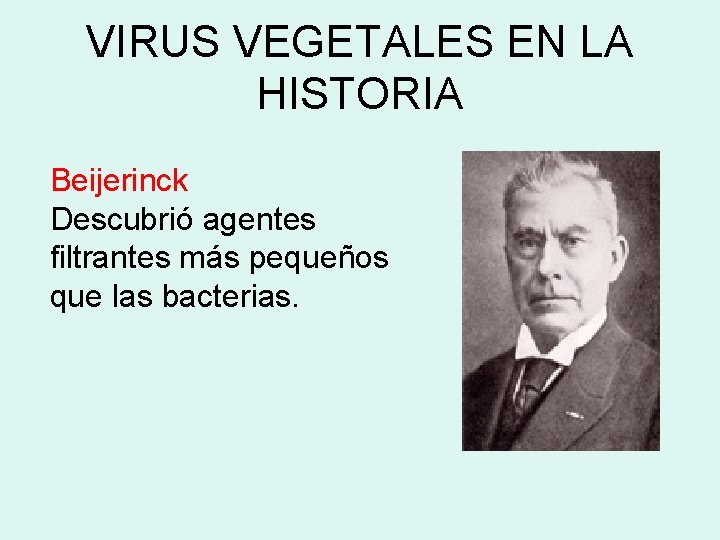 VIRUS VEGETALES EN LA HISTORIA

Beijerinck
Descubrió agentes filtrantes más pequeños que las bacterias.